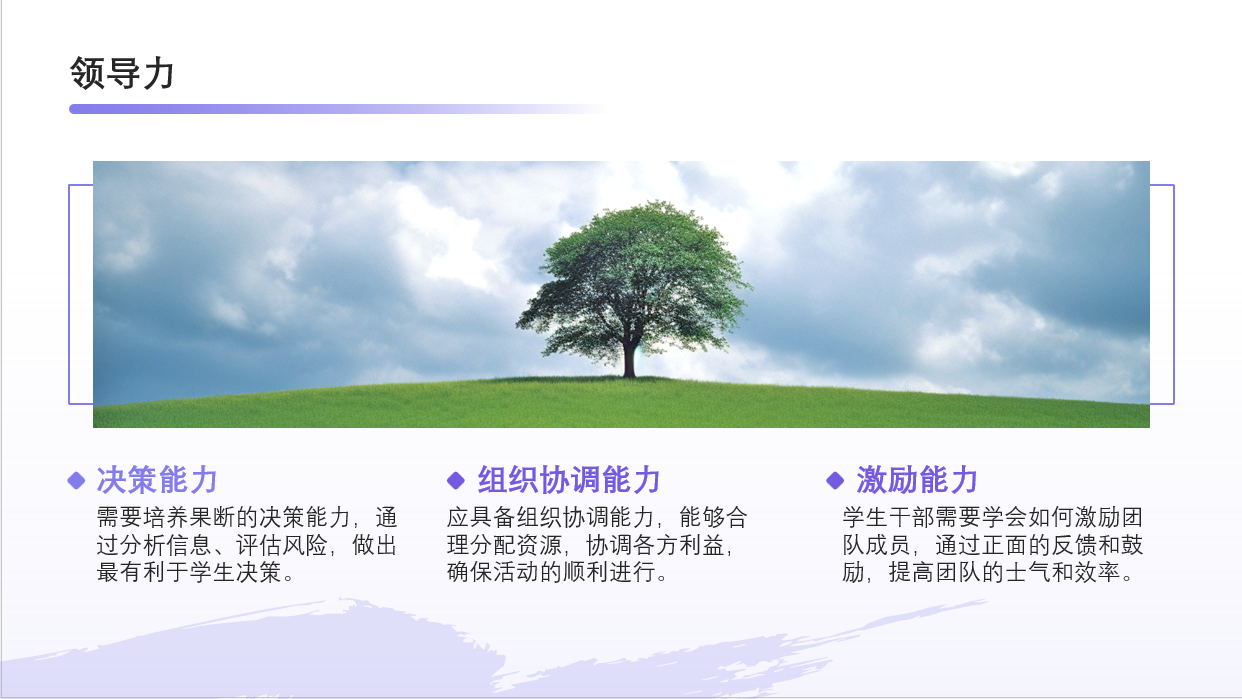 领导力

决策能力

需要培养果断的决策能力，通过分析信息、评估风险，做出最有利于学生决策。

组织协调能力

应具备组织协调能力，能够合理分配资源，协调各方利益，确保活动的顺利进行。

激励能力

学生干部需要学会如何激励团队成员，通过正面的反馈和鼓励，提高团队的士气和效率。